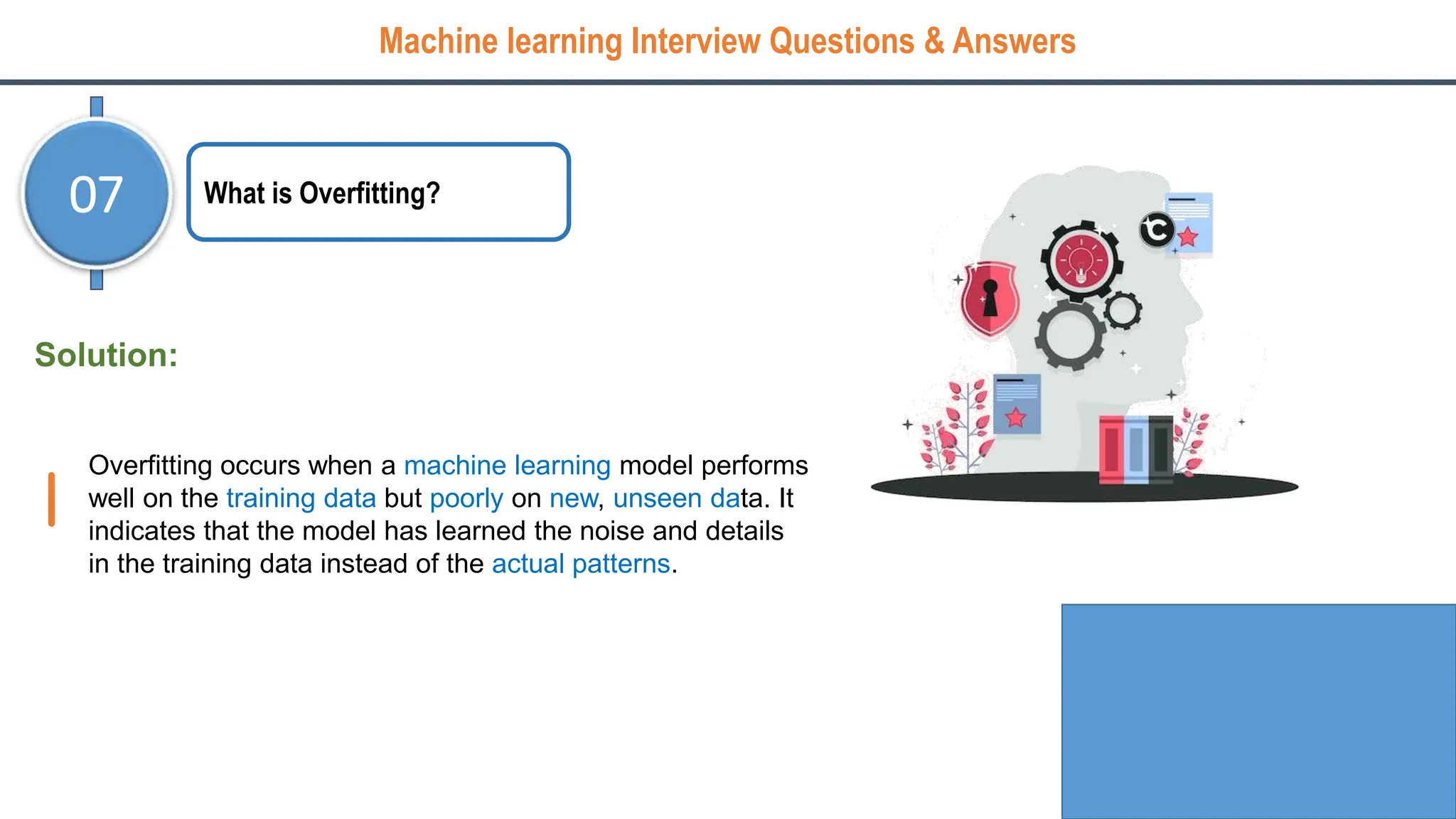 Machine learning Interview Questions & Answers

07

What is Overfitting?

Solution:

Overfitting occurs when a machine learning model performs well on the training data but poorly on new, unseen data. It indicates that the model has learned the noise and details in the training data instead of the actual patterns.